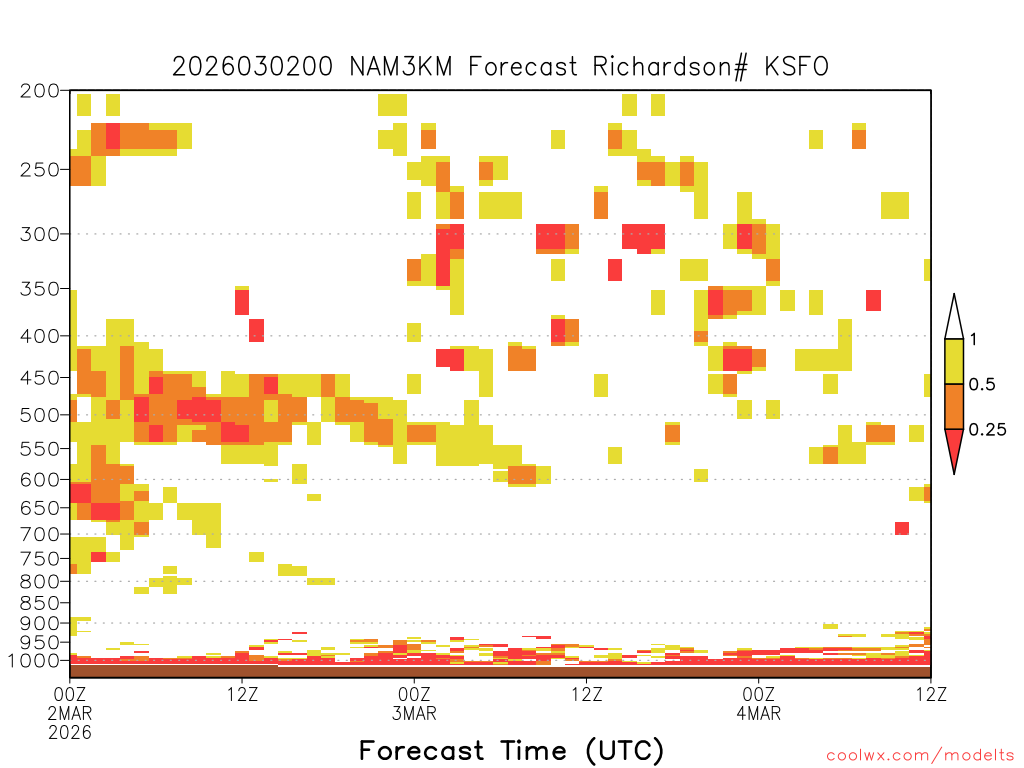 2026030200 NAM3KM Forecast Richardson# KSFO

200
250
300
350
400
450
500
550
600
650
700
750
800
850
900
950
1000

1
0.5
0.25

00Z
2MAR
2026
12Z
00Z
3MAR
12Z
00Z
4MAR
12Z

Forecast Time (UTC)

coolwx.com/modelts